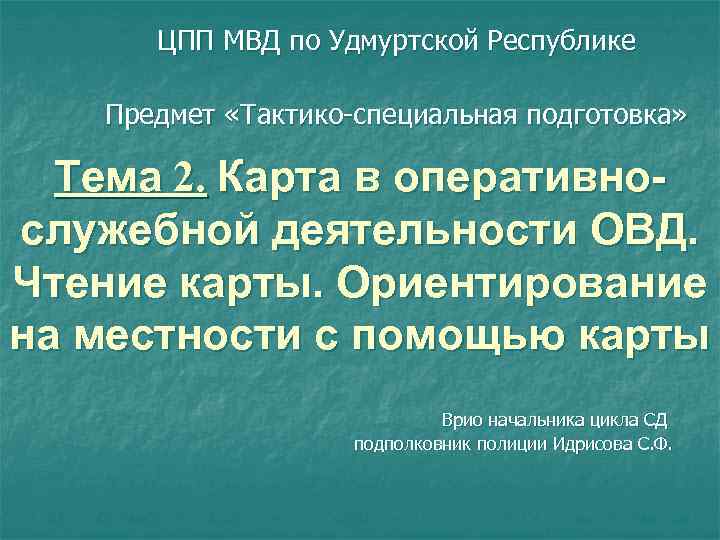 ЦПП МВД по Удмуртской Республике

Предмет «Тактико-специальная подготовка»

Тема 2. Карта в оперативно-служебной деятельности ОВД. Чтение карты. Ориентирование на местности с помощью карты

Врио начальника цикла СД
подполковник полиции Идрисова С.Ф.